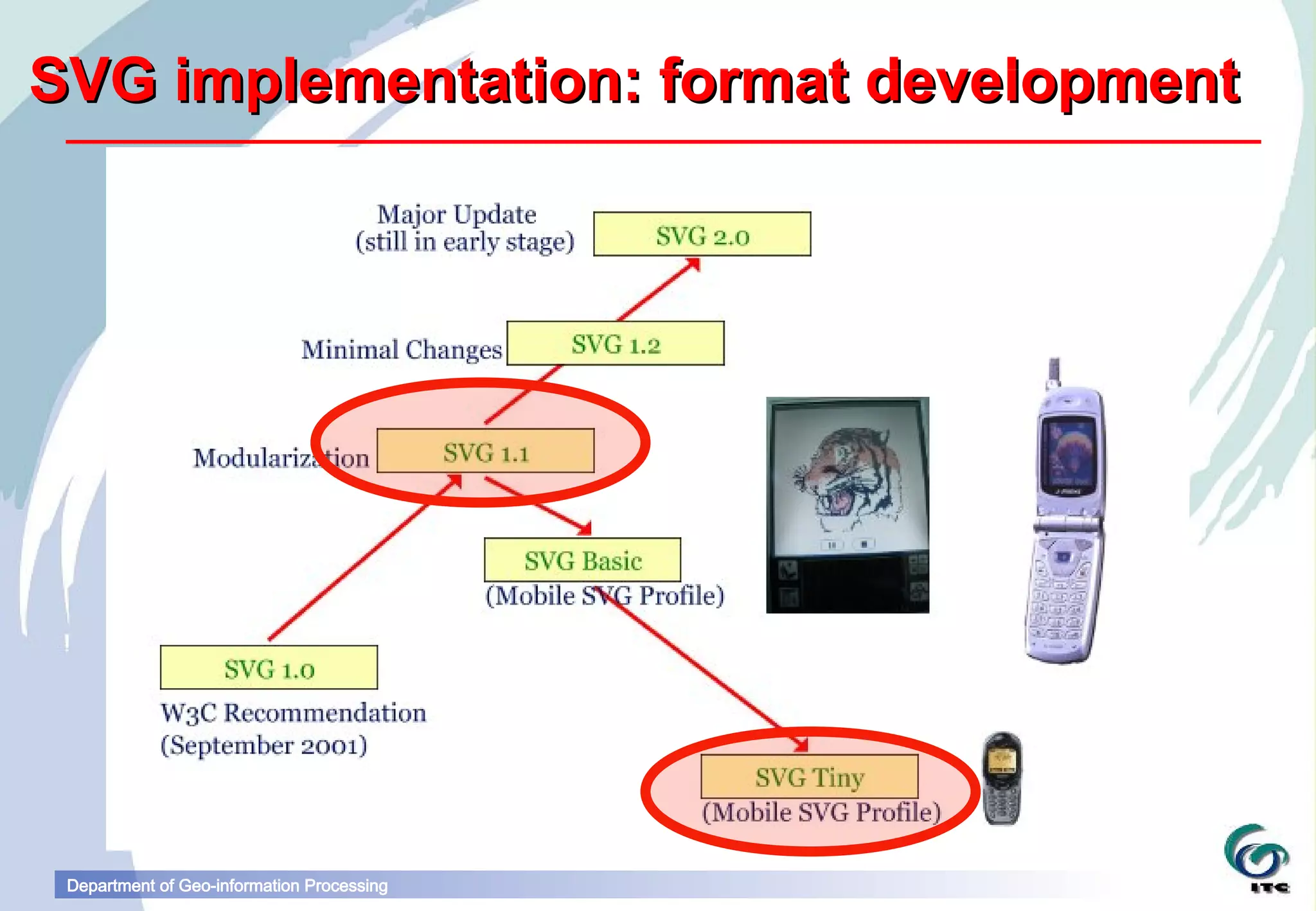 SVG implementation: format development

Major Update
(still in early stage)

SVG 2.0

Minimal Changes

SVG 1.2

Modularization

SVG 1.1

SVG Basic
(Mobile SVG Profile)

SVG 1.0
W3C Recommendation
(September 2001)

SVG Tiny
(Mobile SVG Profile)

Department of Geo-information Processing

ITC